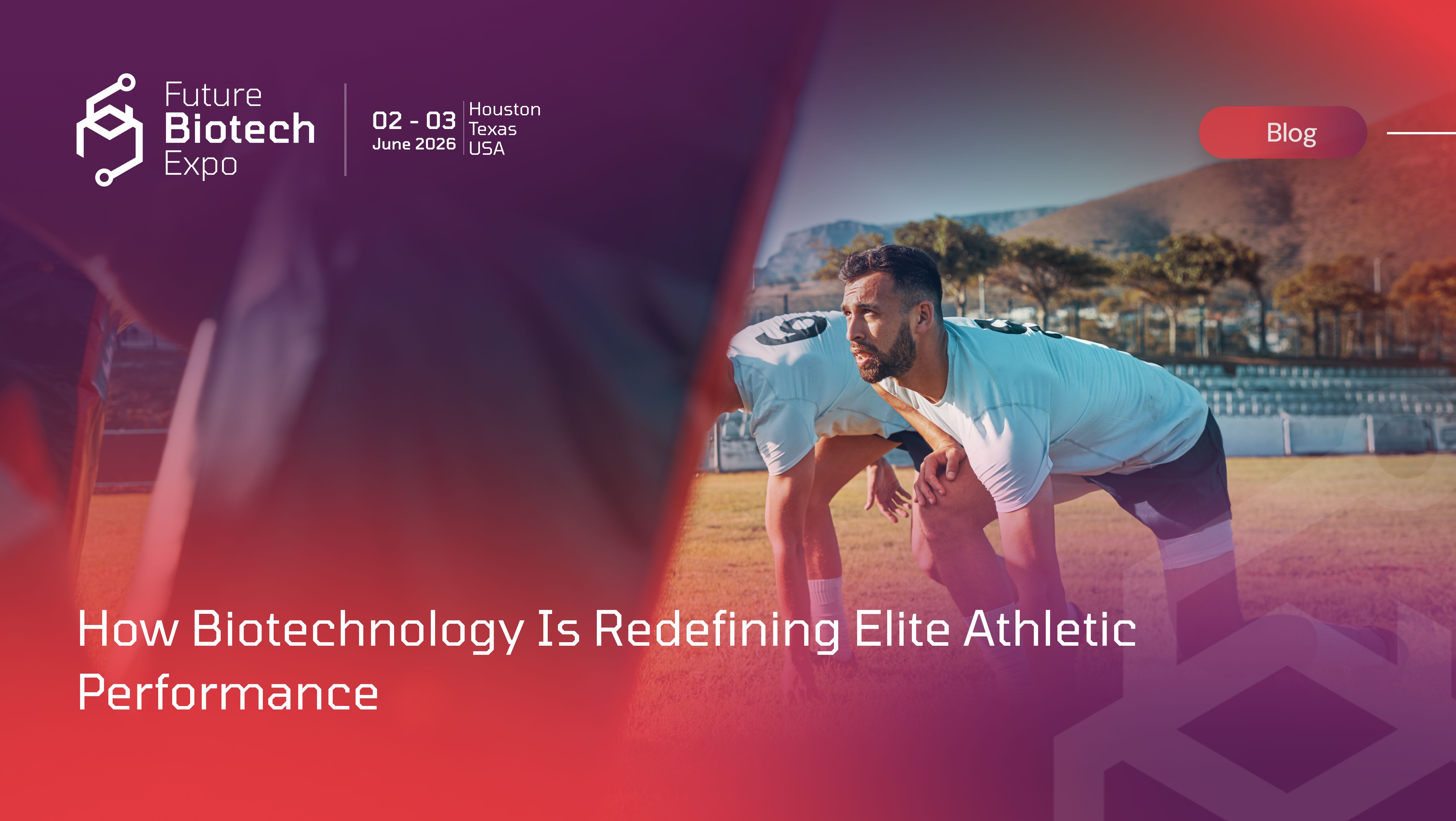 Future Biotech Expo

02 - 03 June 2026

Houston Texas USA

Blog

How Biotechnology Is Redefining Elite Athletic Performance